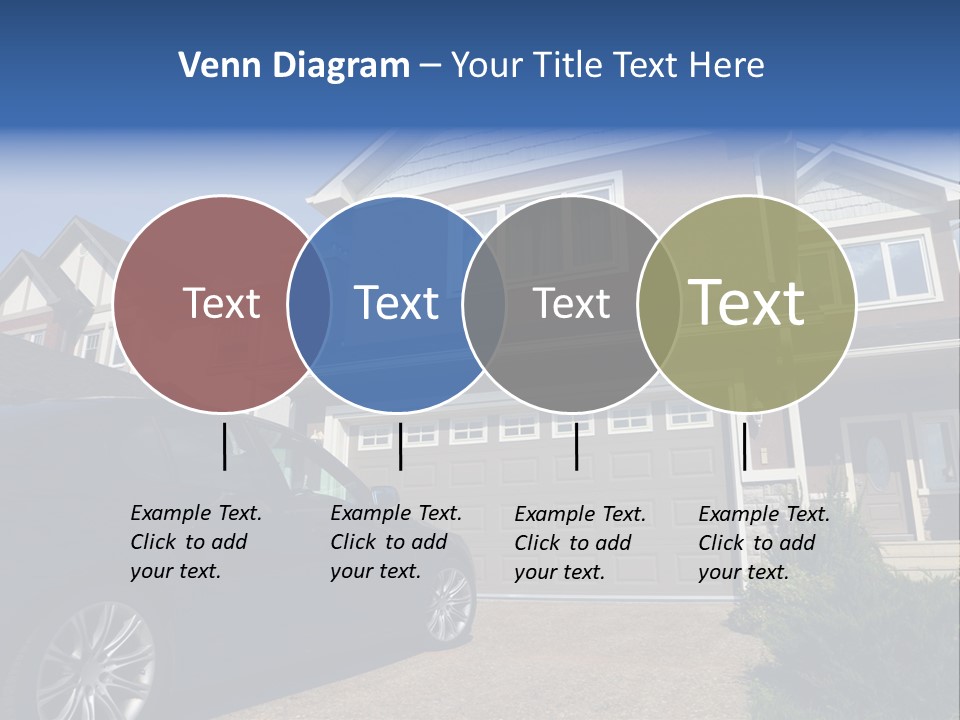 Venn Diagram – Your Title Text Here

Text

Text

Text

Text

Example Text. Click to add your text.

Example Text. Click to add your text.

Example Text. Click to add your text.

Example Text. Click to add your text.